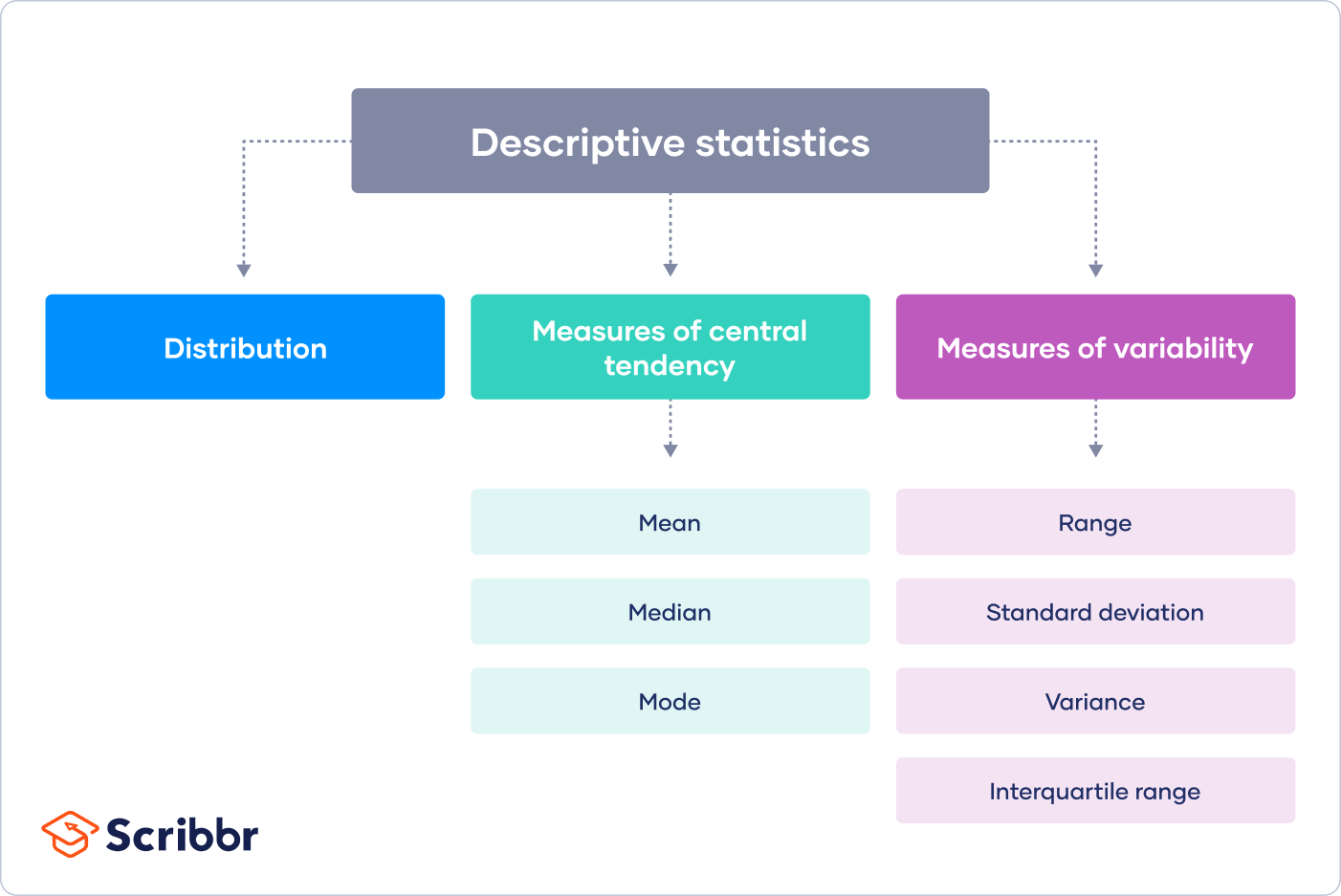 Descriptive statistics

Distribution

Measures of central tendency

Mean

Median

Mode

Measures of variability

Range

Standard deviation

Variance

Interquartile range

Scribbr